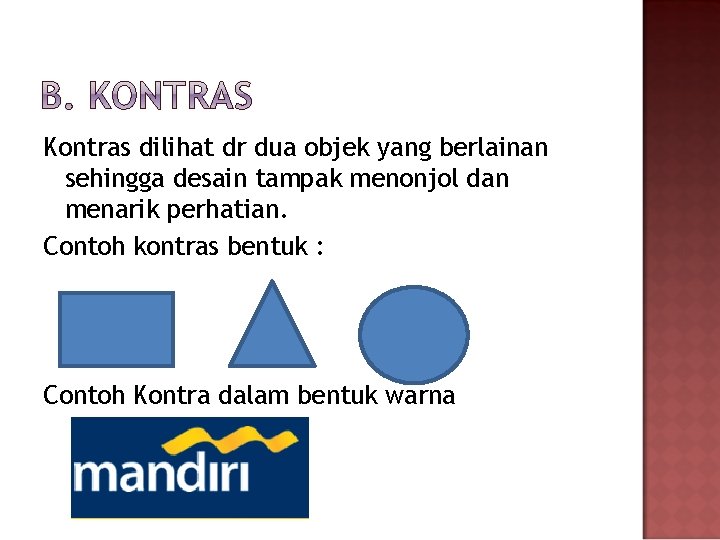 B. KONTRAS

Kontras dilihat dr dua objek yang berlainan sehingga desain tampak menonjol dan menarik perhatian.

Contoh kontras bentuk :

Contoh Kontra dalam bentuk warna

mandiri